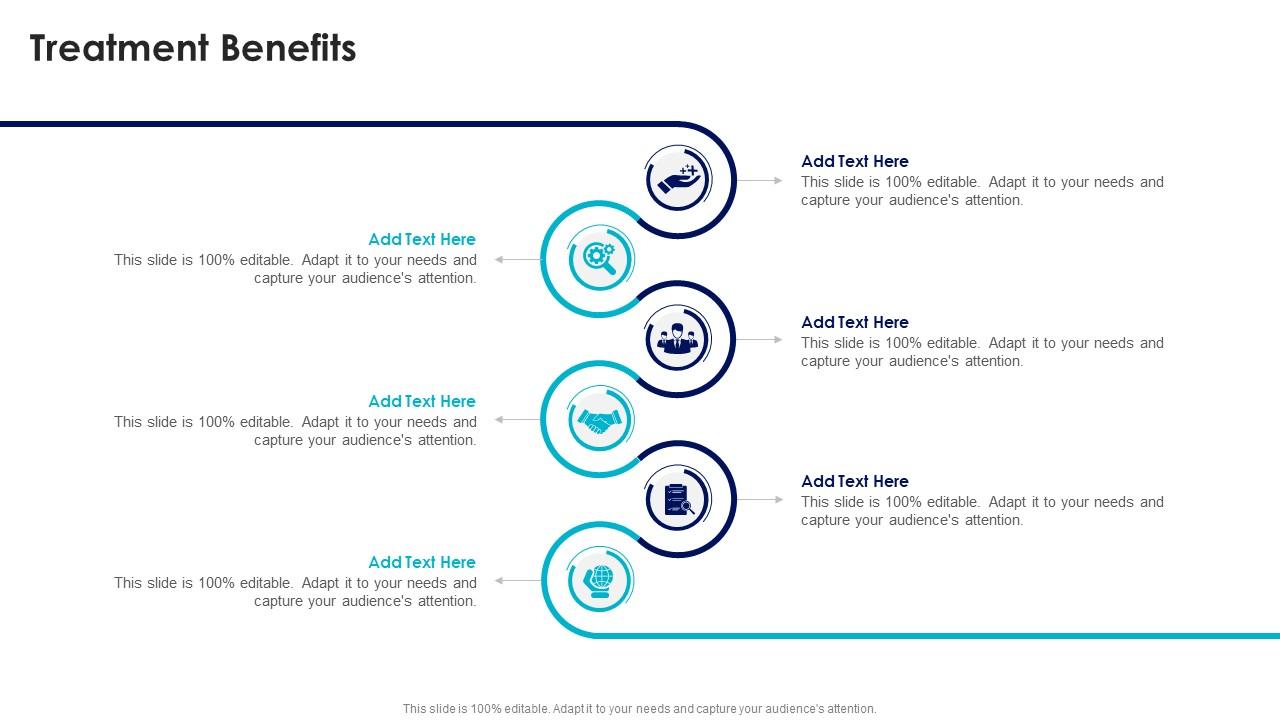 Treatment Benefits

Add Text Here
This slide is 100% editable. Adapt it to your needs and capture your audience's attention.

Add Text Here
This slide is 100% editable. Adapt it to your needs and capture your audience's attention.

Add Text Here
This slide is 100% editable. Adapt it to your needs and capture your audience's attention.

Add Text Here
This slide is 100% editable. Adapt it to your needs and capture your audience's attention.

Add Text Here
This slide is 100% editable. Adapt it to your needs and capture your audience's attention.

Add Text Here
This slide is 100% editable. Adapt it to your needs and capture your audience's attention.

This slide is 100% editable. Adapt it to your needs and capture your audience's attention.